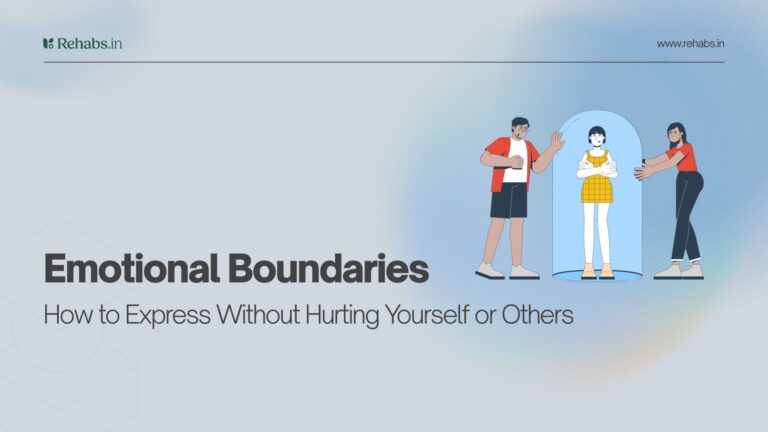 Rehabs.in

www.rehabs.in

Emotional Boundaries

How to Express Without Hurting Yourself or Others